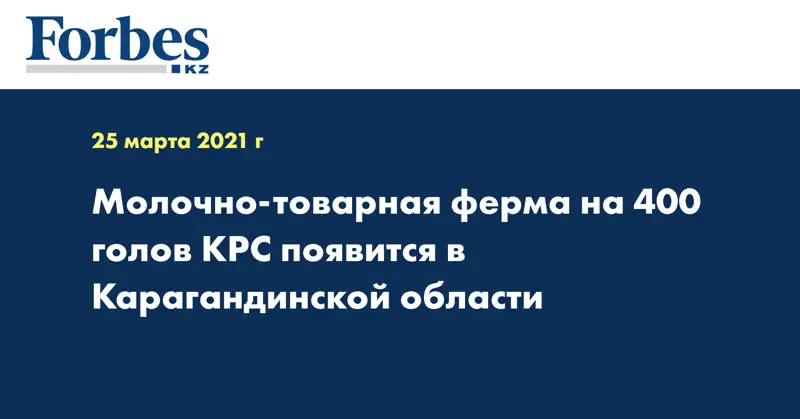 Forbes
KZ

25 марта 2021 г

Молочно-товарная ферма на 400 голов КРС появится в Карагандинской области